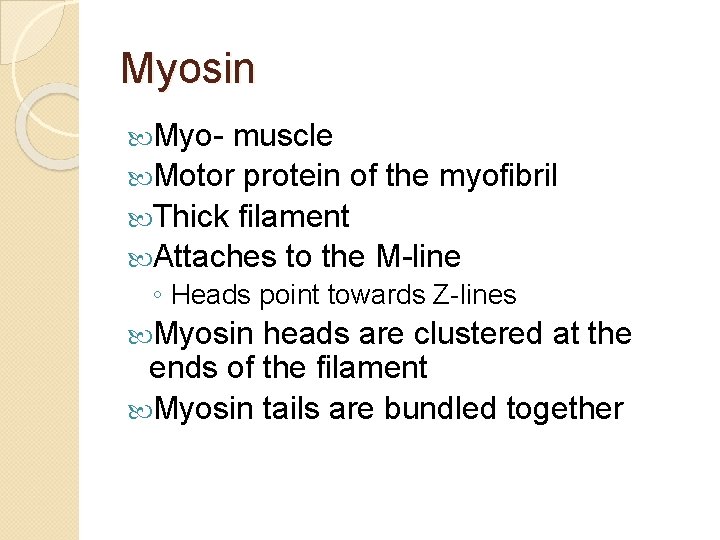 Myosin

Myo- muscle

Motor protein of the myofibril

Thick filament

Attaches to the M-line

◦ Heads point towards Z-lines

Myosin heads are clustered at the ends of the filament

Myosin tails are bundled together